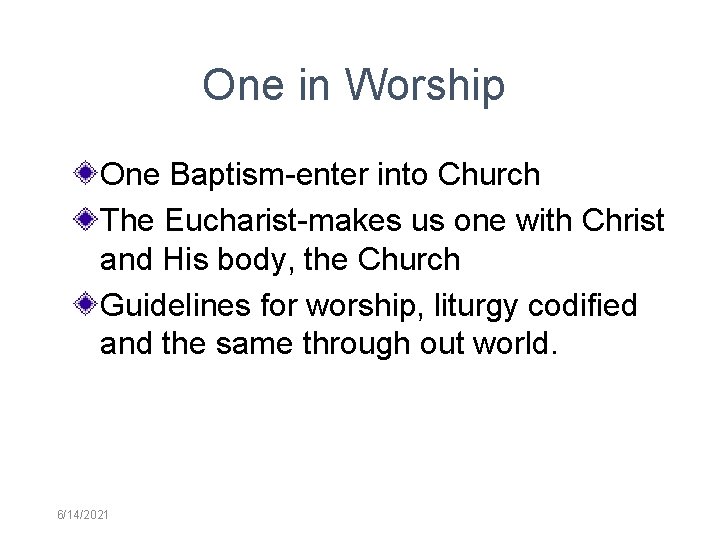 One in Worship

One Baptism-enter into Church

The Eucharist-makes us one with Christ and His body, the Church

Guidelines for worship, liturgy codified and the same through out world.

6/14/2021